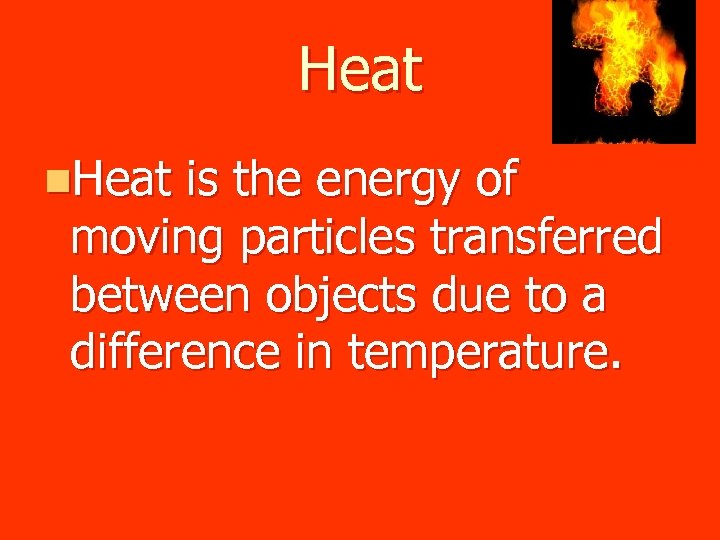 Heat

Heat is the energy of moving particles transferred between objects due to a difference in temperature.